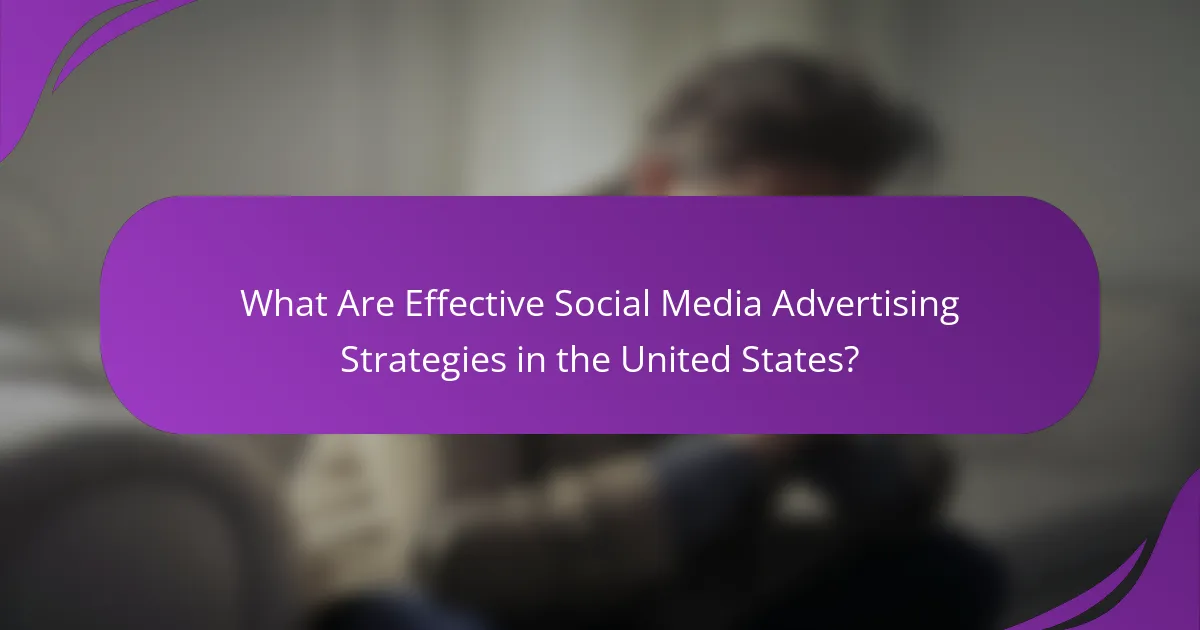 What Are Effective Social Media Advertising Strategies in the United States?